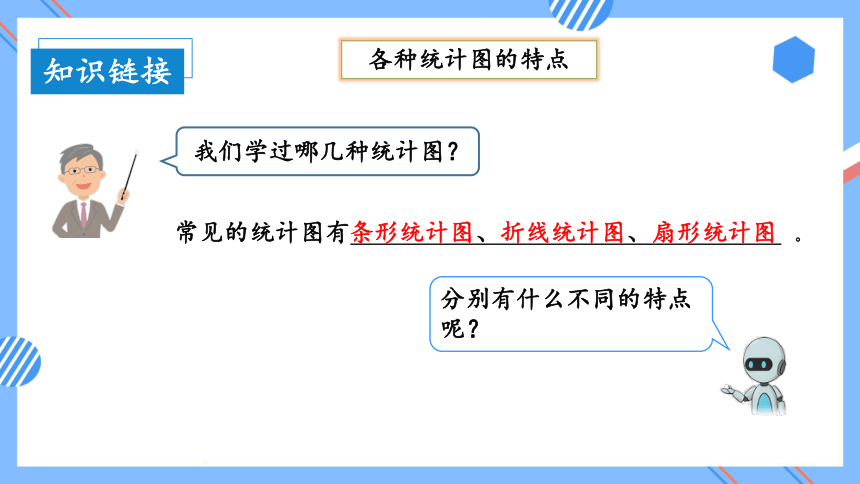 知识链接

各种统计图的特点

我们学过哪几种统计图？

常见的统计图有条形统计图、折线统计图、扇形统计图 。

分别有什么不同的特点呢？